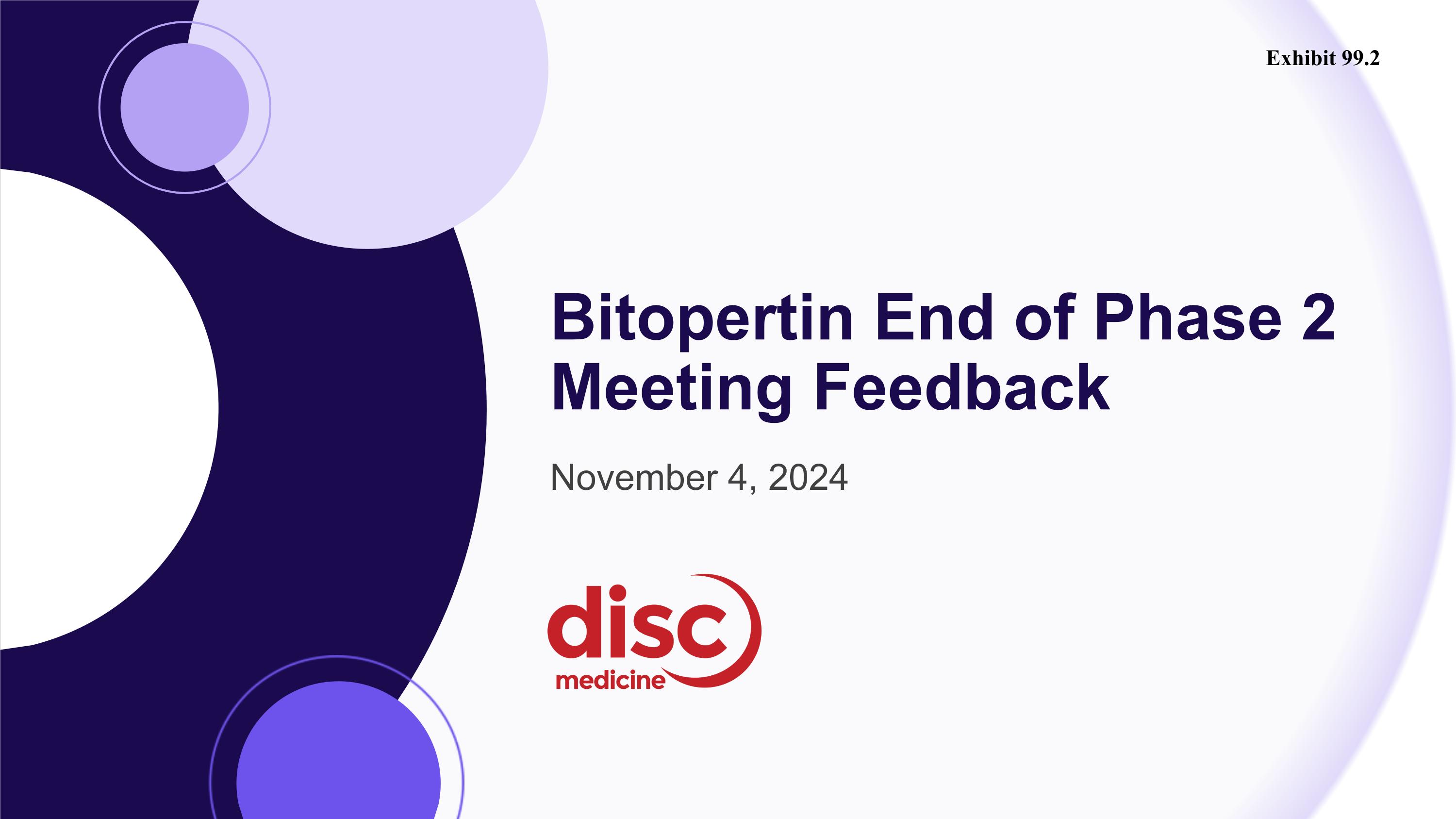 Exhibit 99.2

Bitopertin End of Phase 2 Meeting Feedback

November 4, 2024

disc
medicine